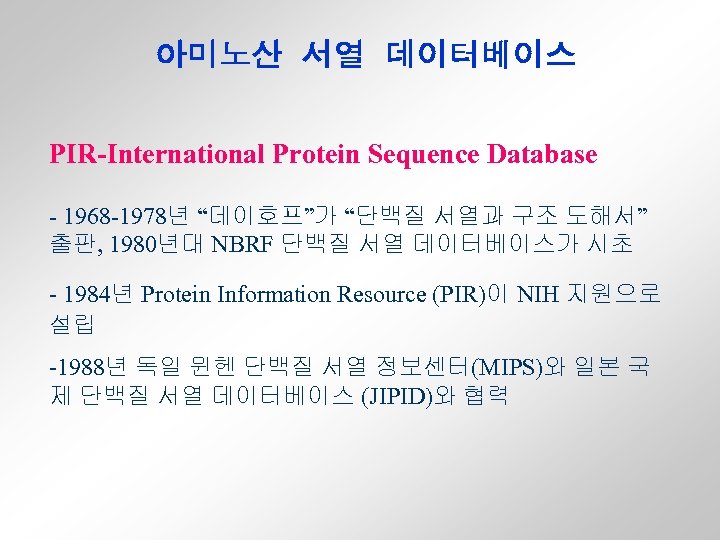 아미노산 서열 데이터베이스

PIR-International Protein Sequence Database

- 1968-1978년 “데이호프”가 “단백질 서열과 구조 도해서” 출판, 1980년대 NBRF 단백질 서열 데이터베이스가 시초

- 1984년 Protein Information Resource (PIR)이 NIH 지원으로 설립

-1988년 독일 뮌헨 단백질 서열 정보센터(MIPS)와 일본 국제 단백질 서열 데이터베이스 (JIPID)와 협력